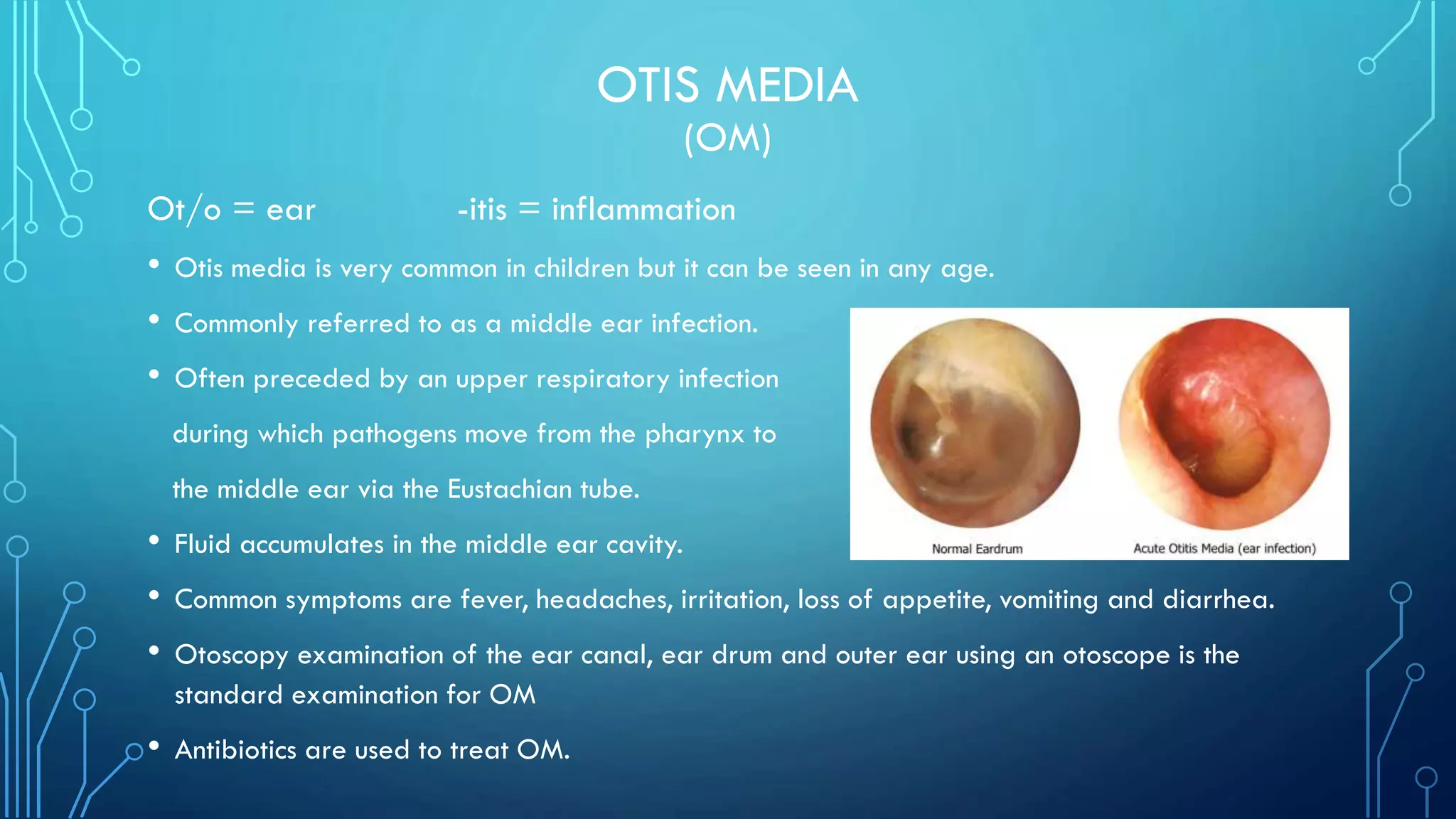 OTIS MEDIA
(OM)

Ot/o = ear -itis = inflammation

• Otis media is very common in children but it can be seen in any age.
• Commonly referred to as a middle ear infection.
• Often preceded by an upper respiratory infection during which pathogens move from the pharynx to the middle ear via the Eustachian tube.
• Fluid accumulates in the middle ear cavity.
• Common symptoms are fever, headaches, irritation, loss of appetite, vomiting and diarrhea.
• Otoscopy examination of the ear canal, ear drum and outer ear using an otoscope is the standard examination for OM
• Antibiotics are used to treat OM.

Normal Eardrum
Acute Otitis Media (ear infection)